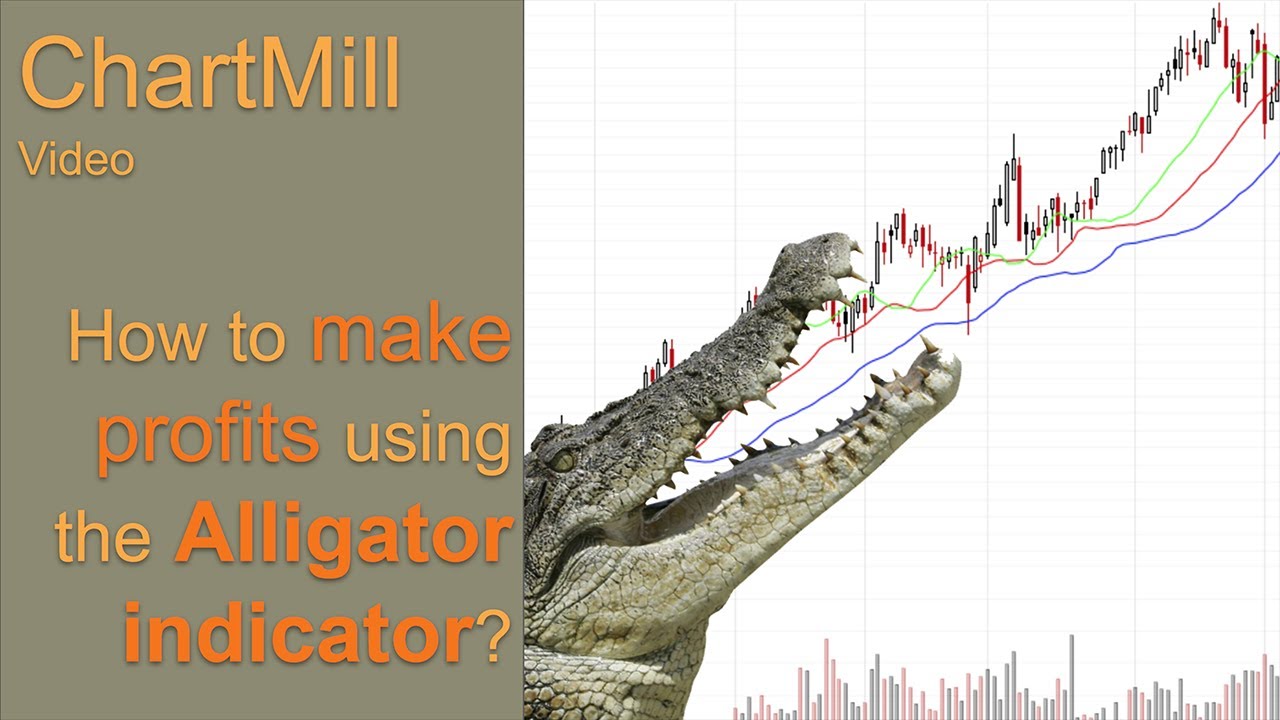 ChartMill
Video

How to make profits using the Alligator indicator?